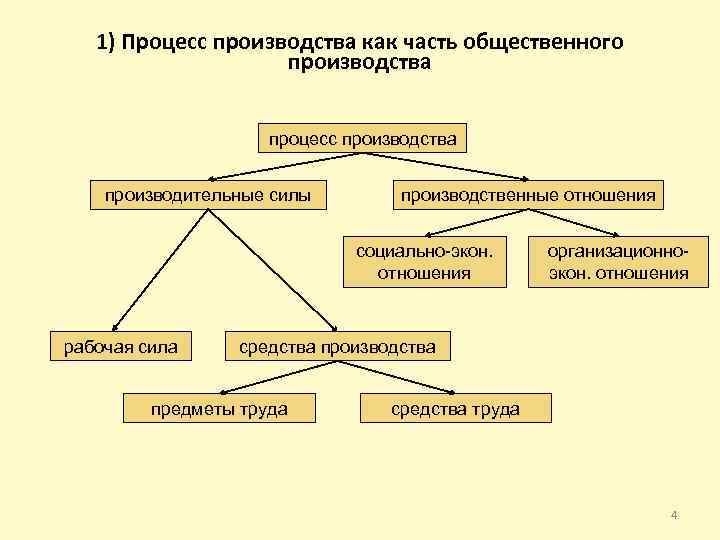 1) Процесс производства как часть общественного производства

процесс производства

производительные силы

производственные отношения

социально-экон. отношения

организационно-экон. отношения

рабочая сила

средства производства

предметы труда

средства труда

4